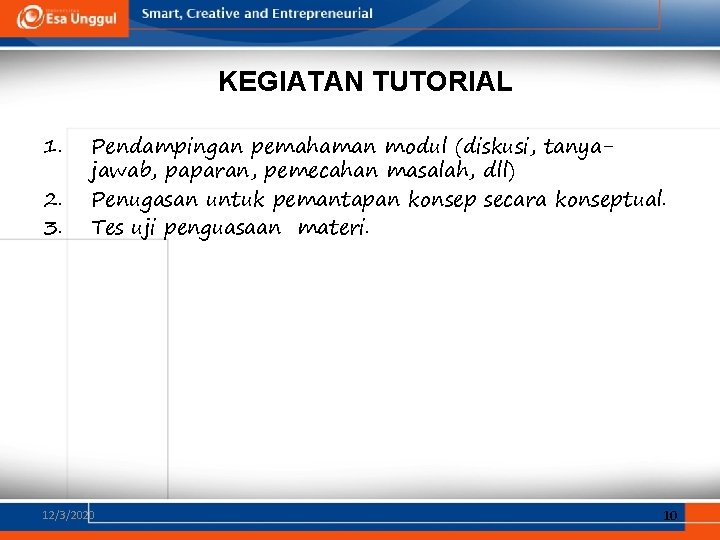 Esa Unggul

Smart, Creative and Entrepreneurial

KEGIATAN TUTORIAL

1. Pendampingan pemahaman modul (diskusi, tanya-jawab, paparan, pemecahan masalah, dll)
2. Penugasan untuk pemantapan konsep secara konseptual.
3. Tes uji penguasaan materi.

12/3/2020

10